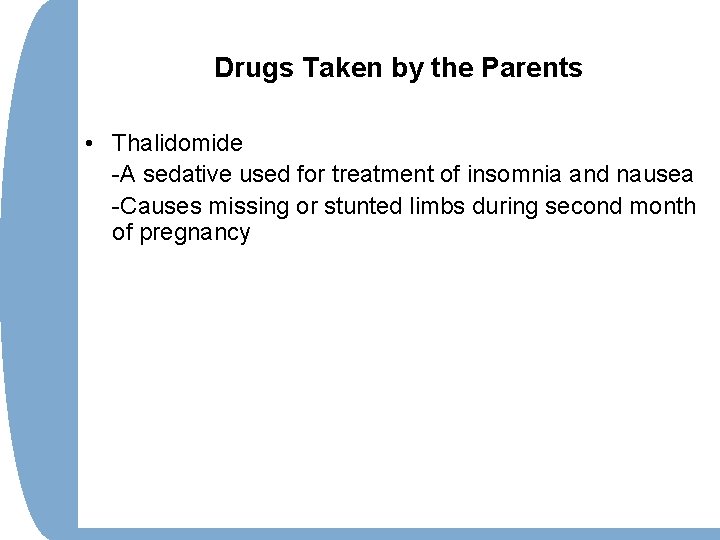 Drugs Taken by the Parents

• Thalidomide

-A sedative used for treatment of insomnia and nausea

-Causes missing or stunted limbs during second month of pregnancy